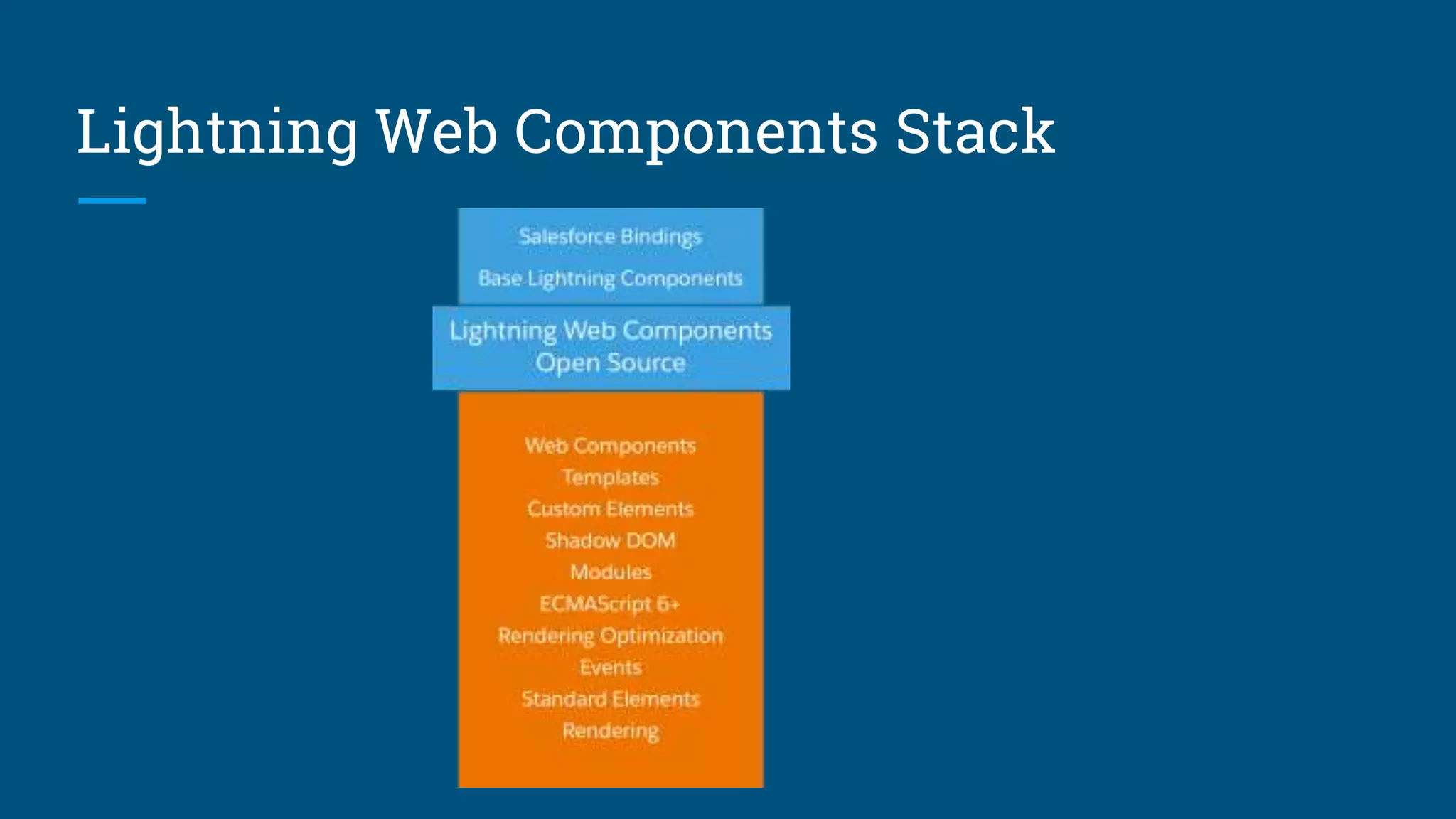 Lightning Web Components Stack

Salesforce Bindings
Base Lightning Components

Lightning Web Components
Open Source

Web Components
Templates
Custom Elements
Shadow DOM
Modules
ECMAScript 6+
Rendering Optimization
Events
Standard Elements
Rendering